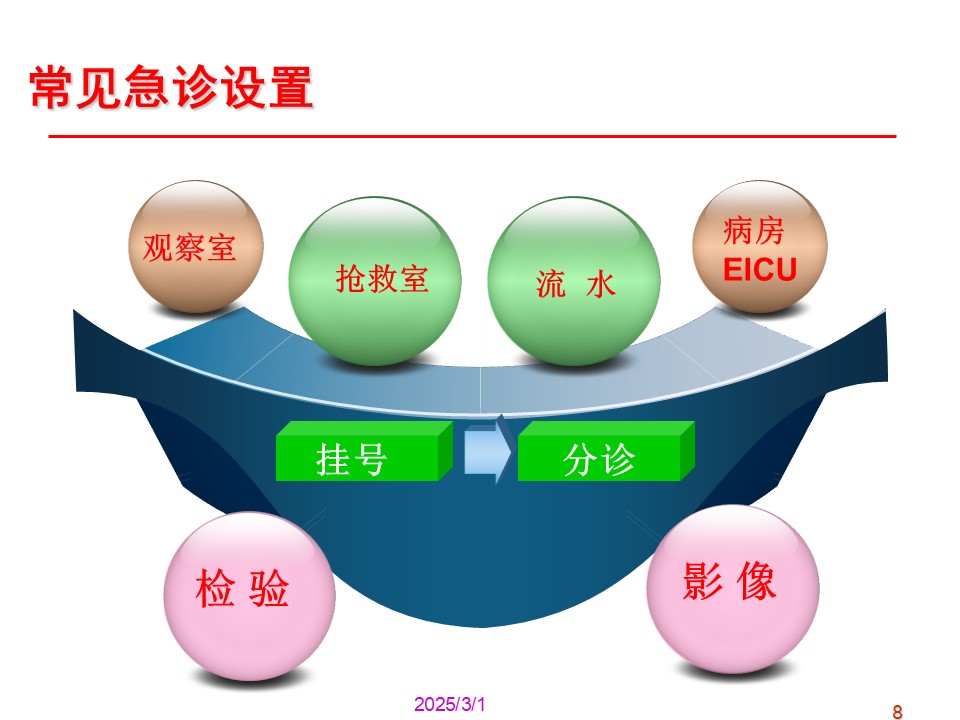 常见急诊设置

观察室

抢救室

流 水

病房
EICU

挂号

分诊

检 验

影 像

2025/3/1

8